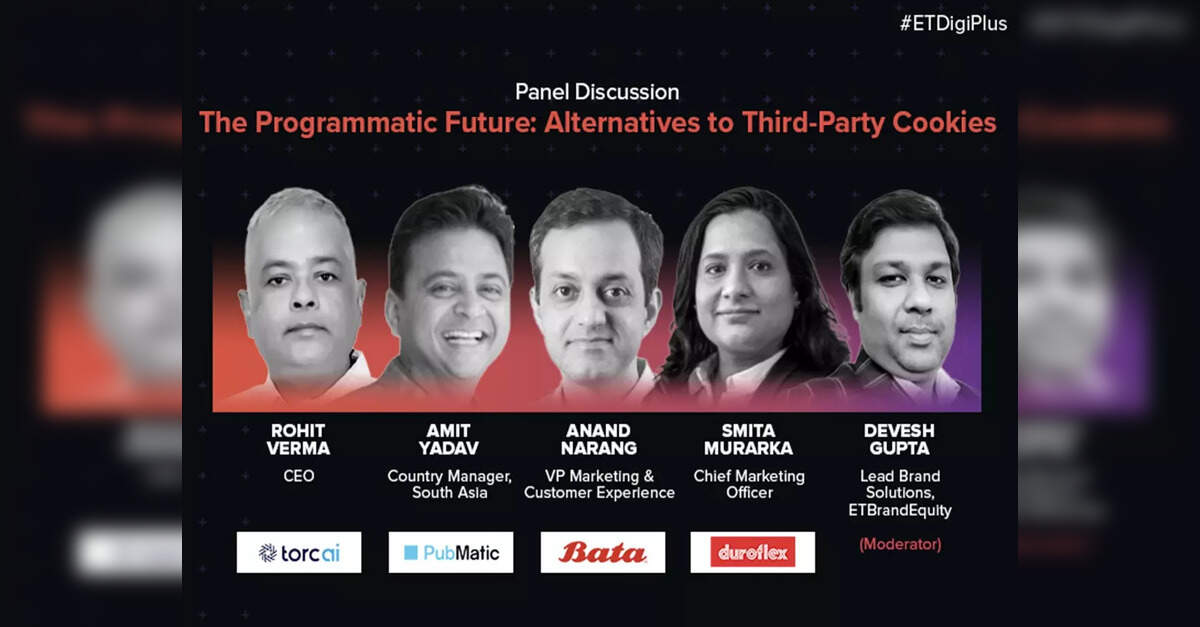 #ETDigiPlus

Panel Discussion

The Programmatic Future: Alternatives to Third-Party Cookies

ROHIT VERMA
CEO
torcai

AMIT YADAV
Country Manager, South Asia
PubMatic

ANAND NARANG
VP Marketing & Customer Experience
Bata

SMITA MURARKA
Chief Marketing Officer
duroflex

DEVESH GUPTA
Lead Brand Solutions, ETBrandEquity
(Moderator)